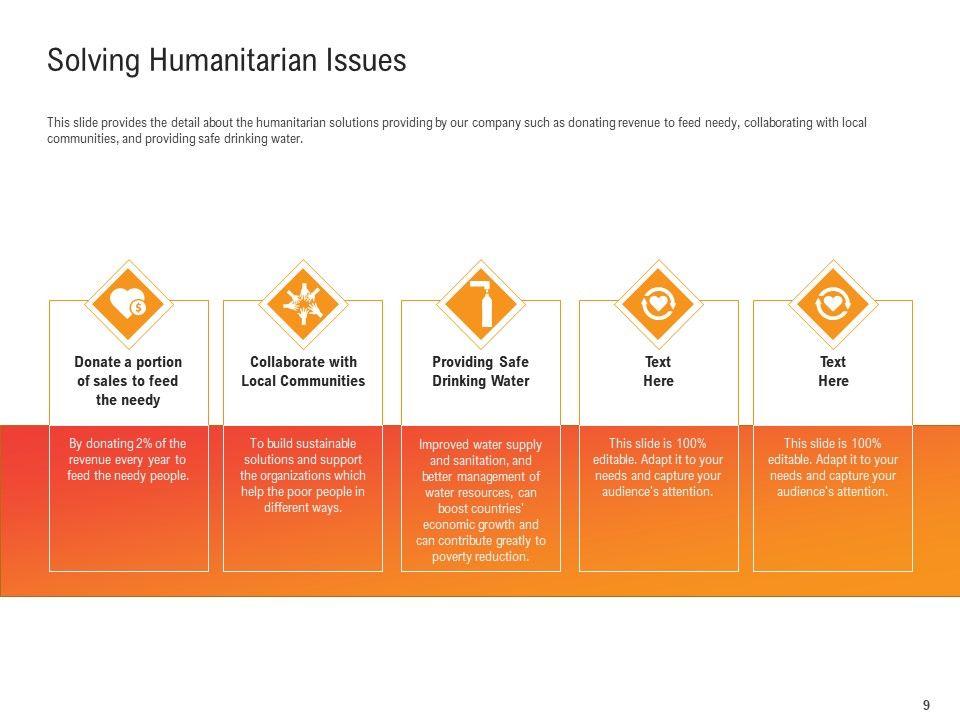 Solving Humanitarian Issues

This slide provides the detail about the humanitarian solutions providing by our company such as donating revenue to feed needy, collaborating with local communities, and providing safe drinking water.

Donate a portion of sales to feed the needy

By donating 2% of the revenue every year to feed the needy people.

Collaborate with Local Communities

To build sustainable solutions and support the organizations which help the poor people in different ways.

Providing Safe Drinking Water

Improved water supply and sanitation, and better management of water resources, can boost countries' economic growth and can contribute greatly to poverty reduction.

Text Here

This slide is 100% editable. Adapt it to your needs and capture your audience's attention.

Text Here

This slide is 100% editable. Adapt it to your needs and capture your audience's attention.

9